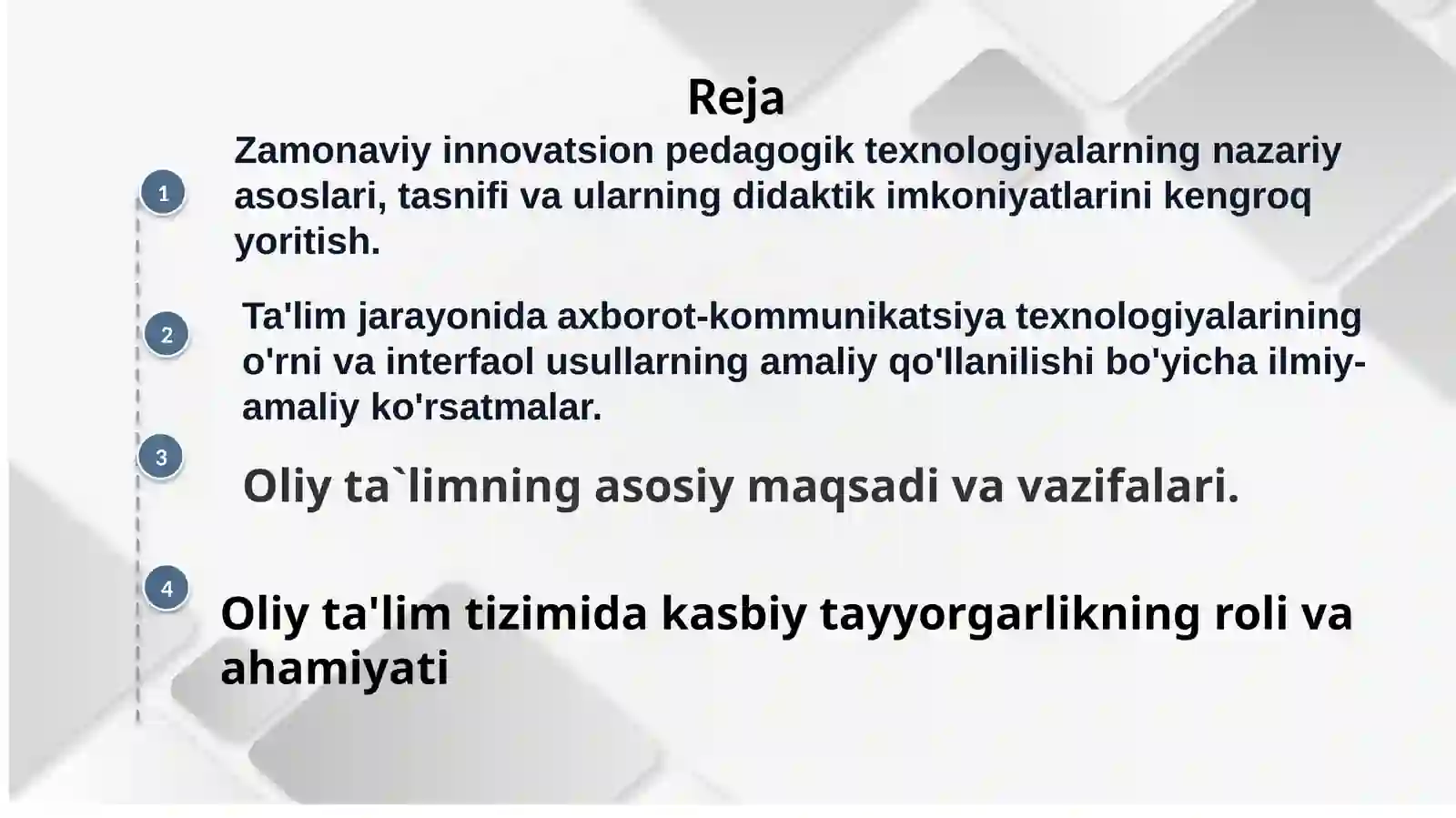 Reja

1

Zamonaviy innovatsion pedagogik texnologiyalarning nazariy asoslari, tasnifi va ularning didaktik imkoniyatlarini kengroq yoritish.

2

Ta'lim jarayonida axborot-kommunikatsiya texnologiyalarining o'rni va interfaol usullarning amaliy qo'llanilishi bo'yicha ilmiy-amaliy ko'rsatmalar.

3

Oliy ta`limning asosiy maqsadi va vazifalari.

4

Oliy ta'lim tizimida kasbiy tayyorgarlikning roli va ahamiyati